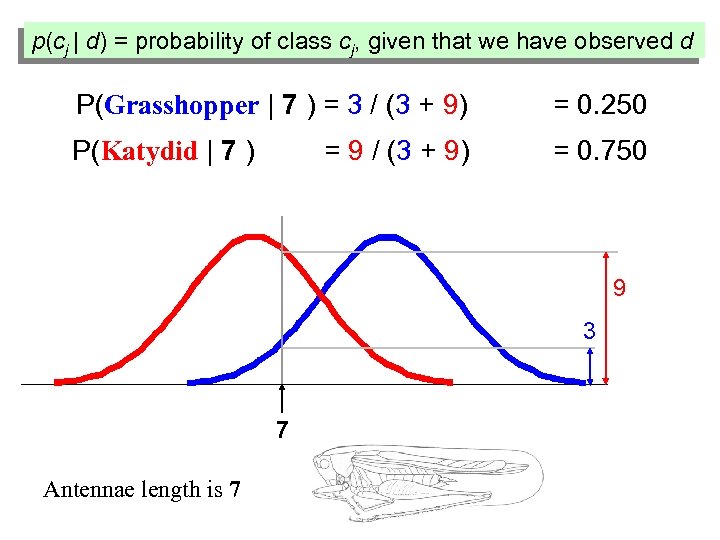 $p(c_j \mid d)$ = probability of class $c_j$, given that we have observed $d$

P(Grasshopper | 7 ) = 3 / (3 + 9) = 0.250

P(Katydid | 7 ) = 9 / (3 + 9) = 0.750

9

3

7

Antennae length is 7